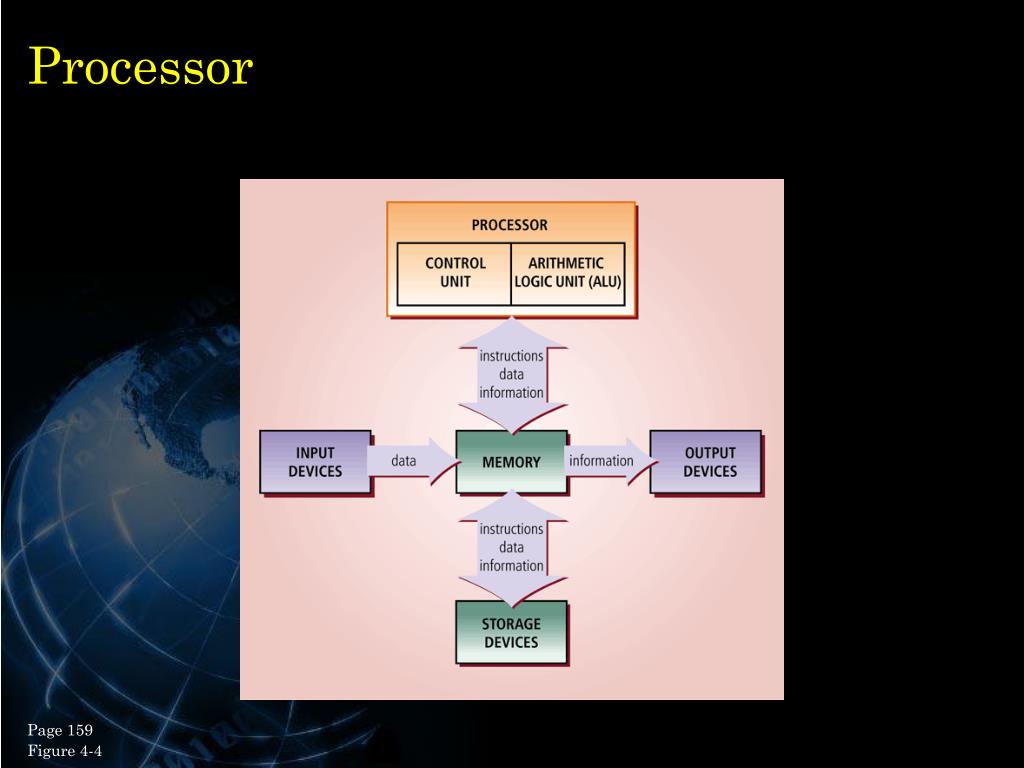 Processor

PROCESSOR

CONTROL UNIT

ARITHMETIC LOGIC UNIT (ALU)

instructions
data
information

INPUT DEVICES

data

MEMORY

information

OUTPUT DEVICES

instructions
data
information

STORAGE DEVICES

Page 159
Figure 4-4